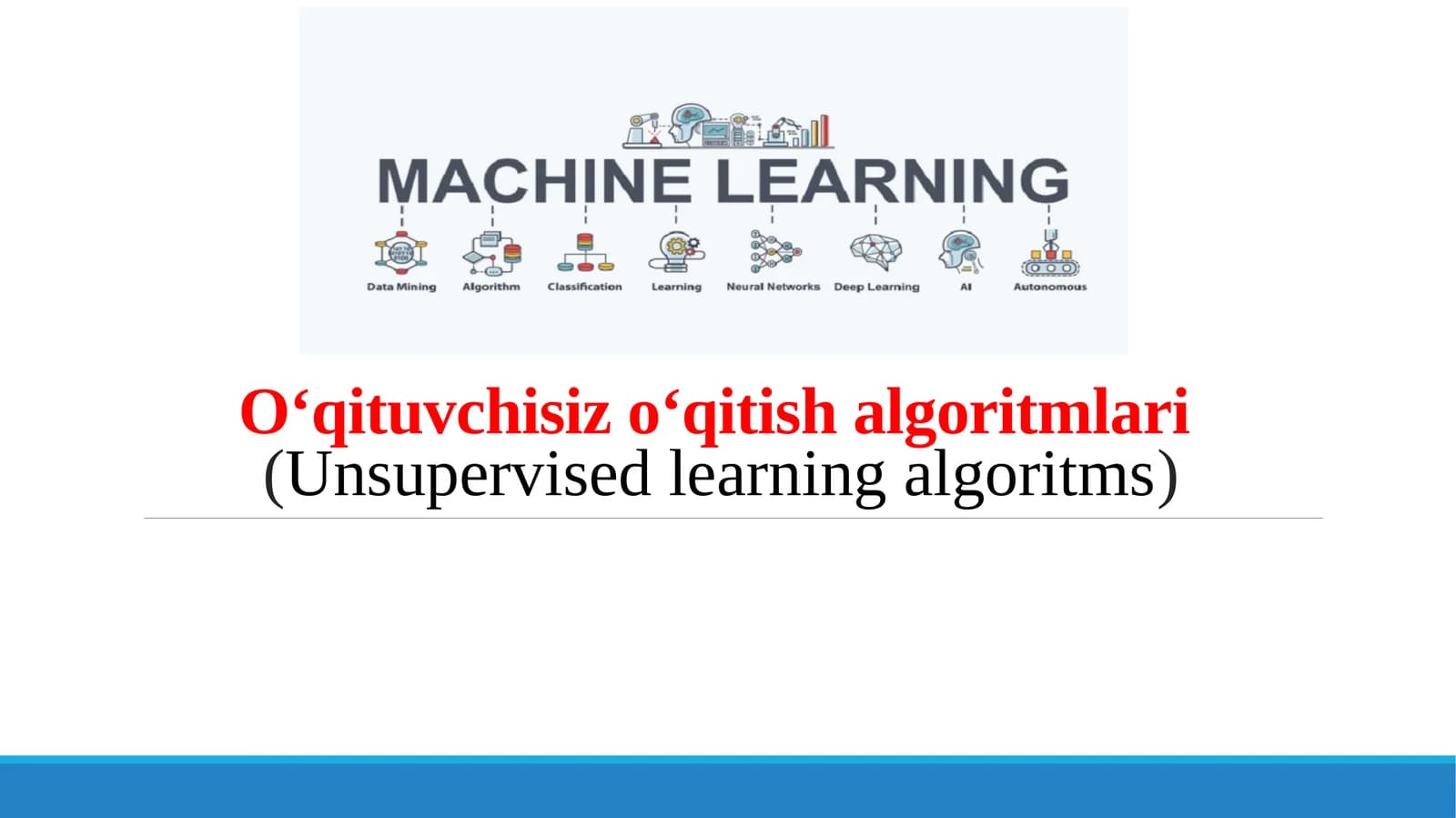 MACHINE LEARNING

Data Mining
Algorithm
Classification
Learning
Neural Networks
Deep Learning
AI
Autonomous

O‘qituvchisiz o‘qitish algoritmlari
(Unsupervised learning algoritms)